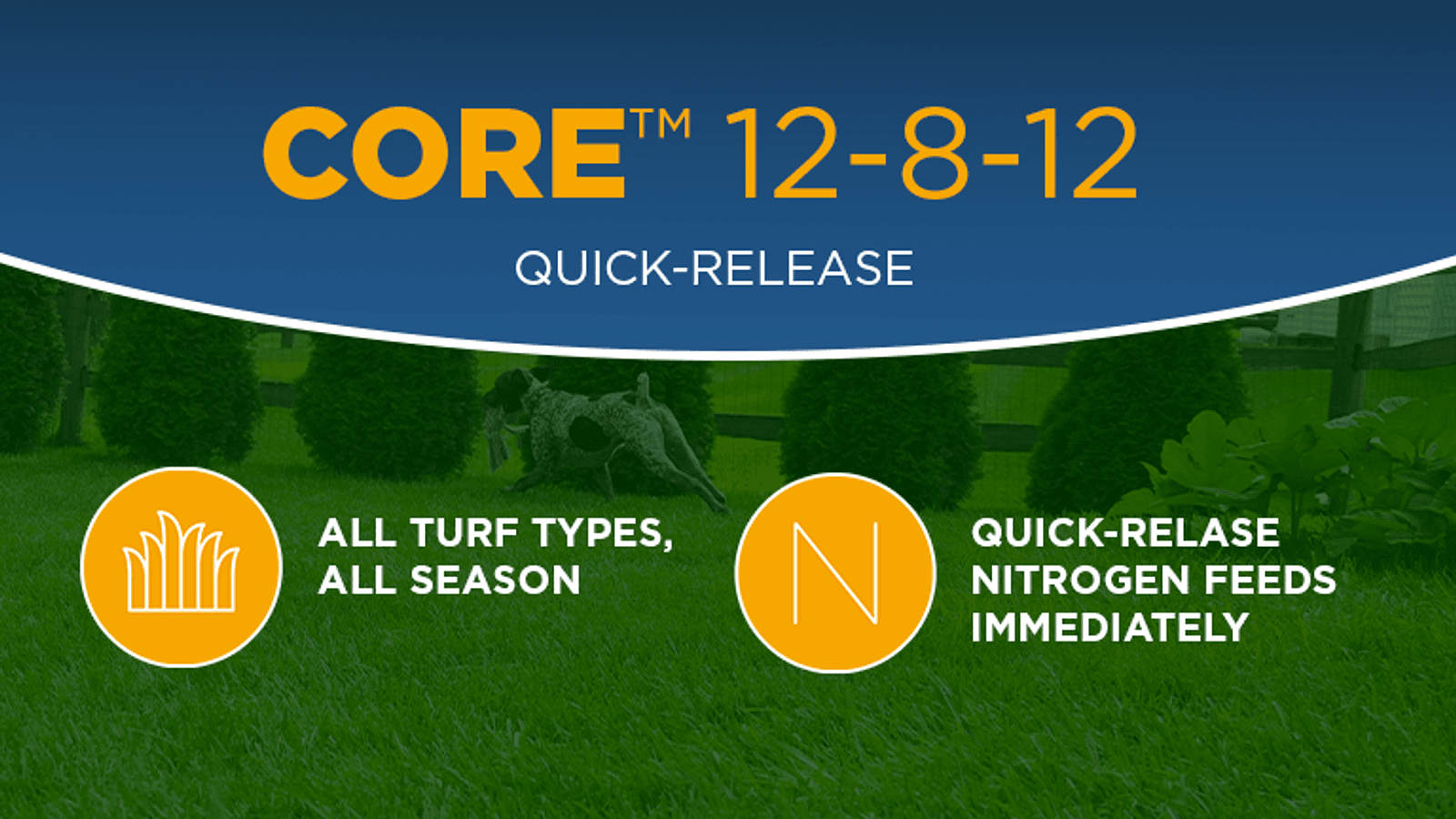 CORE™ 12-8-12

QUICK-RELEASE

ALL TURF TYPES, ALL SEASON

N

QUICK-RELASE NITROGEN FEEDS IMMEDIATELY